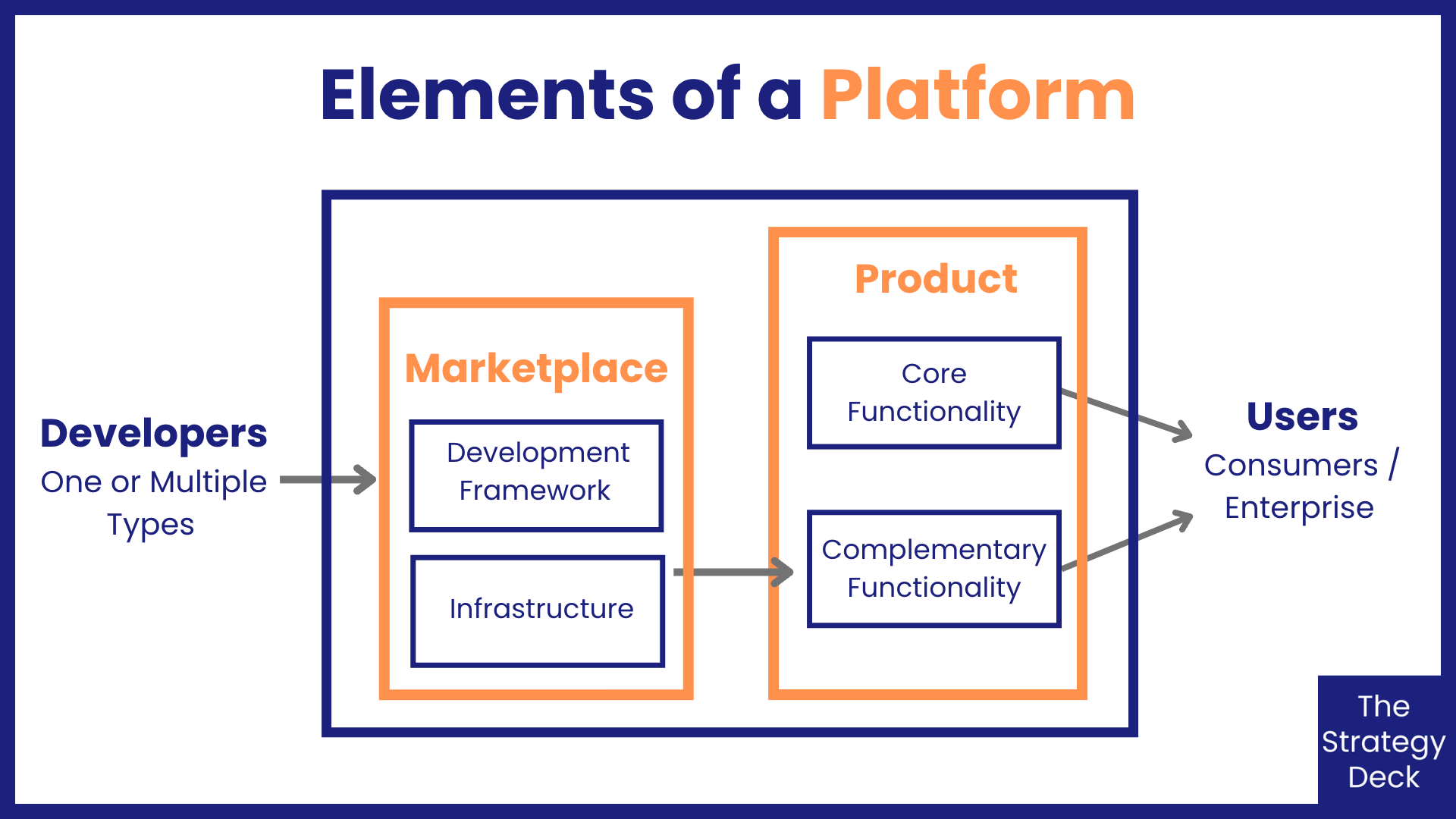 Elements of a Platform

Developers
One or Multiple Types

Marketplace

Development Framework

Infrastructure

Product

Core Functionality

Complementary Functionality

Users
Consumers / Enterprise

The Strategy Deck